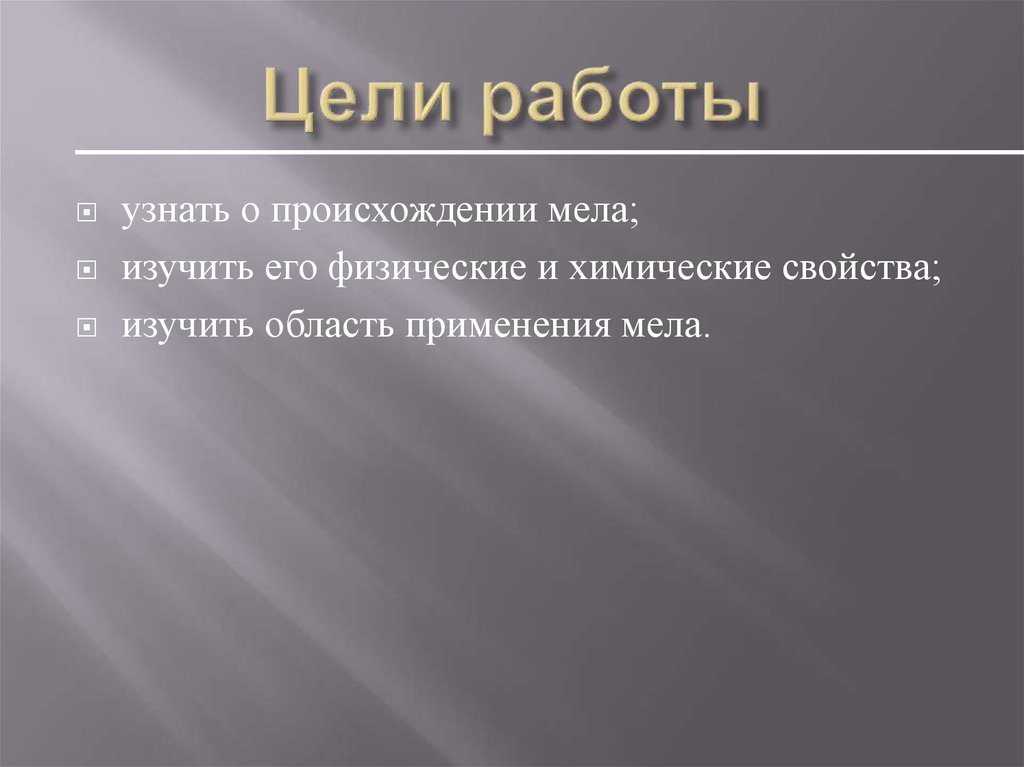 Цели работы

узнать о происхождении мела;

изучить его физические и химические свойства;

изучить область применения мела.